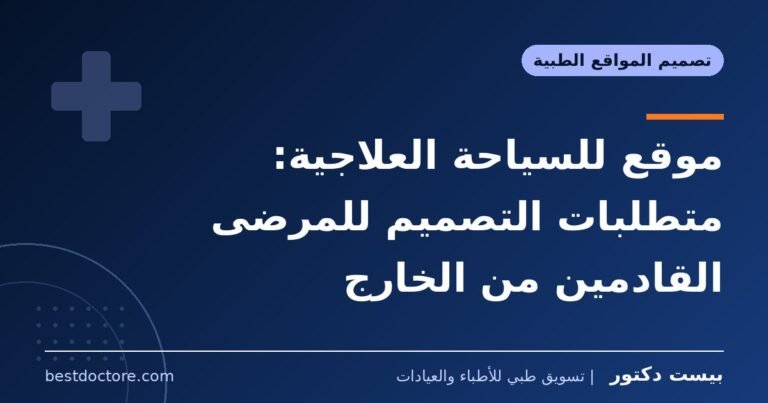 تصميم المواقع الطبية

موقع للسياحة العلاجية: متطلبات التصميم للمرضى القادمين من الخارج

بيست دكتور | تسويق طبي للأطباء والعيادات

bestdoctore.com